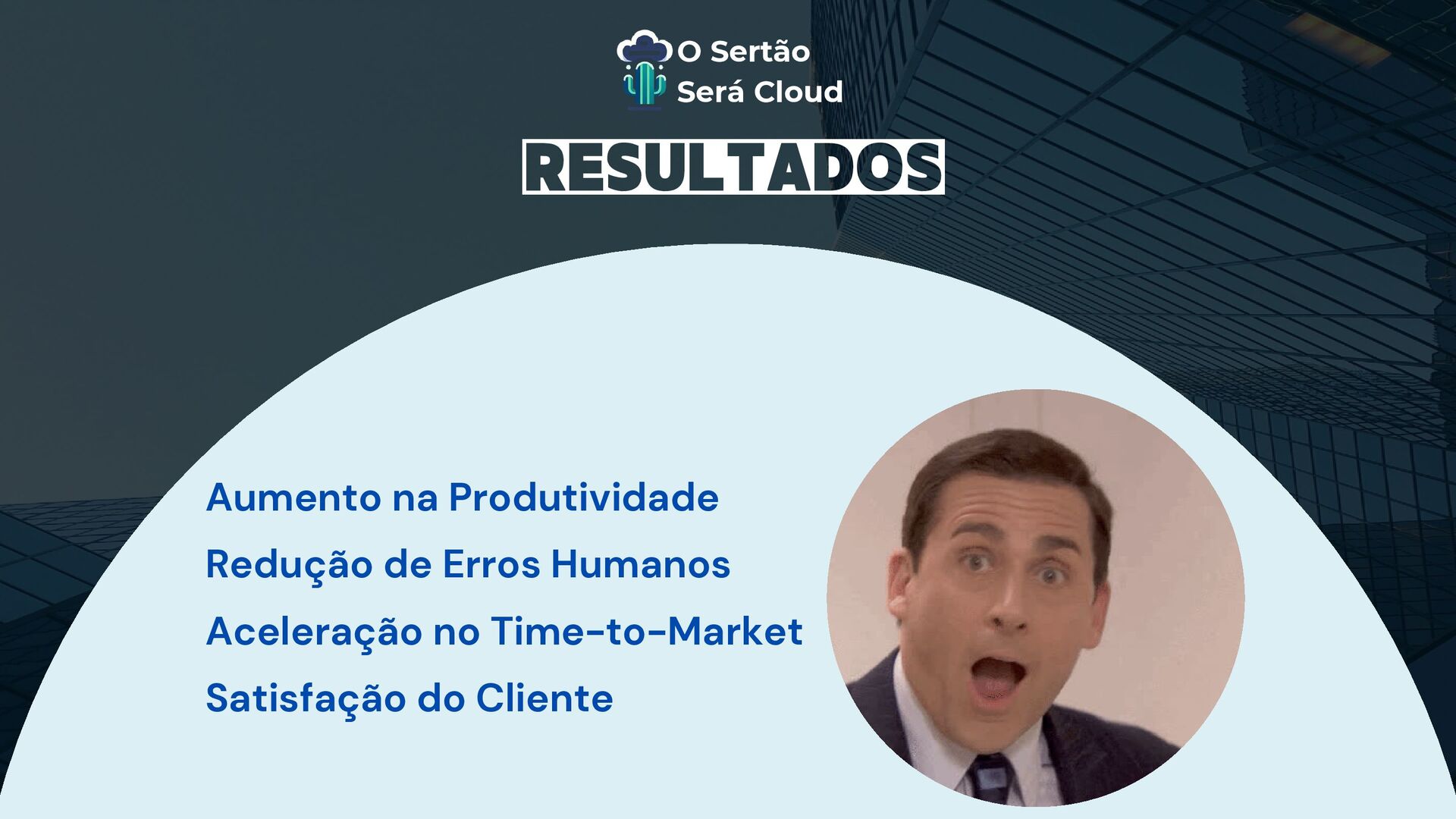 O Sertão
Será Cloud

RESULTADOS

Aumento na Produtividade
Redução de Erros Humanos
Aceleração no Time-to-Market
Satisfação do Cliente